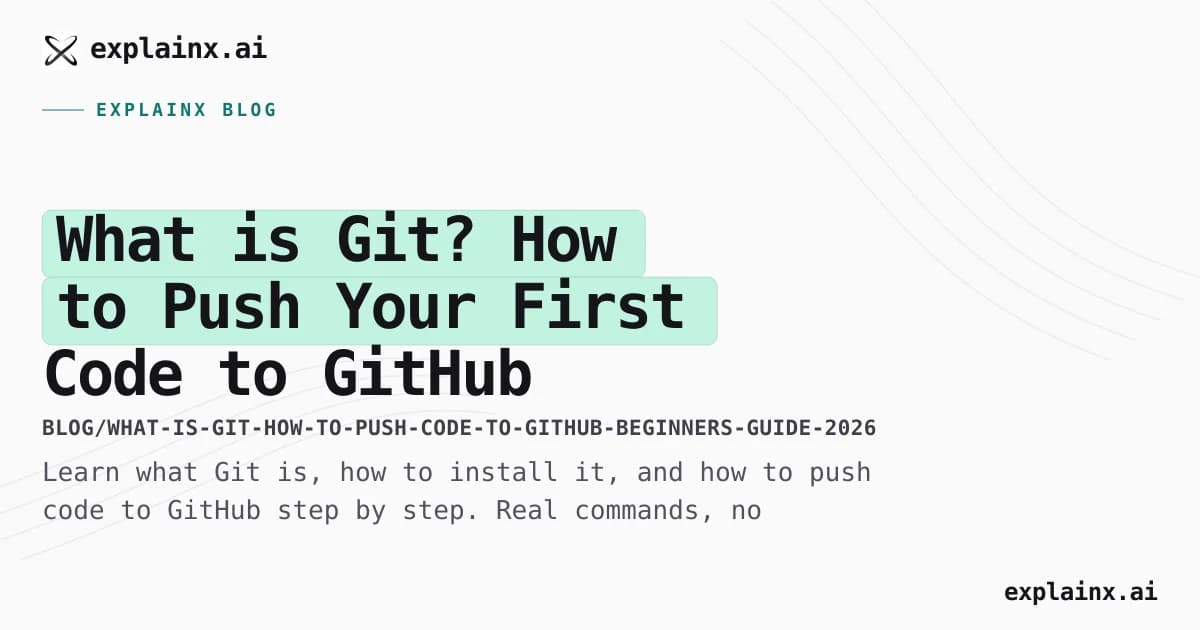 explainx.ai

EXPLAINX BLOG

What is Git? How to Push Your First Code to GitHub

BLOG/WHAT-IS-GIT-HOW-TO-PUSH-CODE-TO-GITHUB-BEGINNERS-GUIDE-2026

Learn what Git is, how to install it, and how to push code to GitHub step by step. Real commands, no

explainx.ai